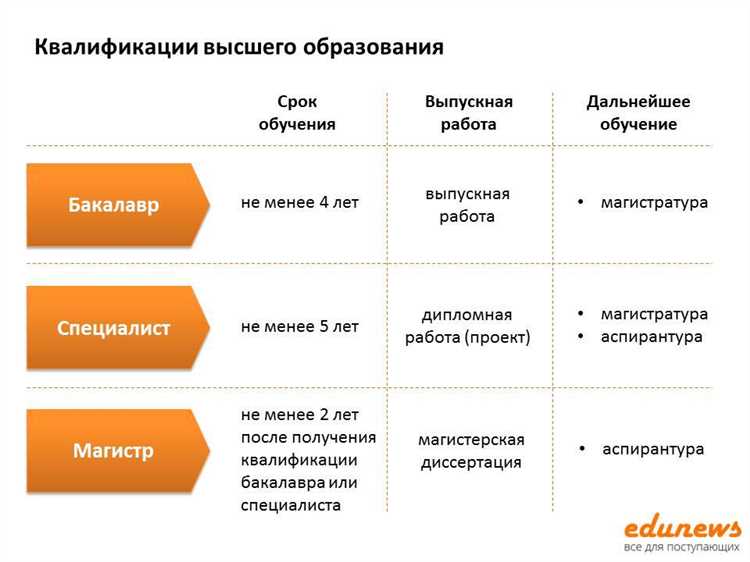 Квалификации высшего образования

| | Срок обучения | Выпускная работа | Дальнейшее обучение |
|---|---|---|---|
| Бакалавр | не менее 4 лет | выпускная работа | • магистратура |
| Специалист | не менее 5 лет | дипломная работа (проект) | • магистратура • аспирантура |
| Магистр | не менее 2 лет после получения квалификации бакалавра или специалиста | магистерская диссертация | • аспирантура |

edunews
все для поступающих